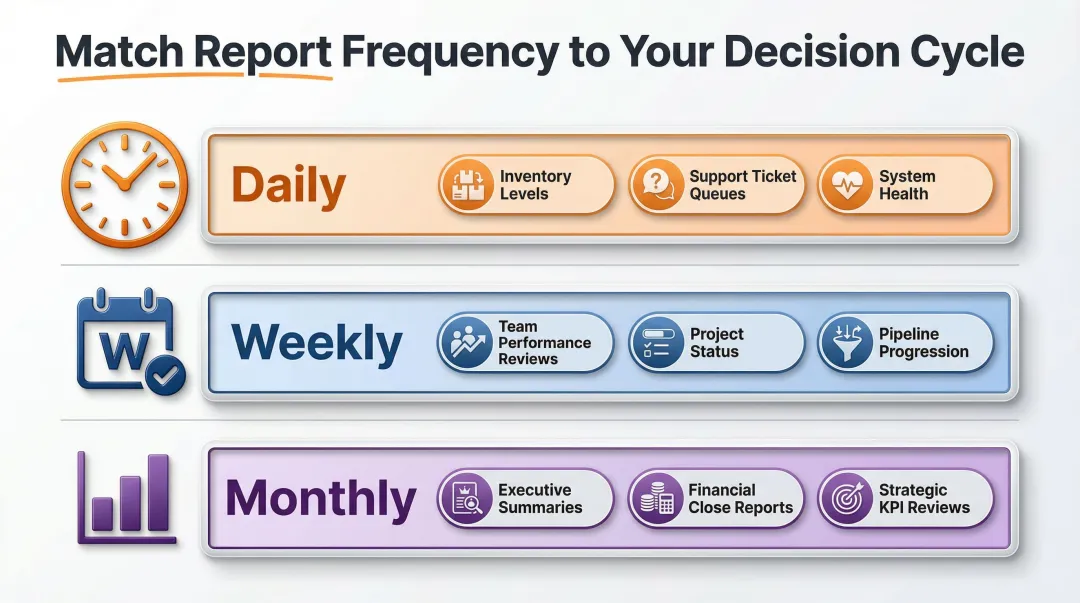 Match Report Frequency to Your Decision Cycle

Daily

Inventory Levels

Support Ticket Queues

System Health

W

Weekly

Team Performance Reviews

Project Status

Pipeline Progression

Monthly

Executive Summaries

Financial Close Reports

Strategic KPI Reviews